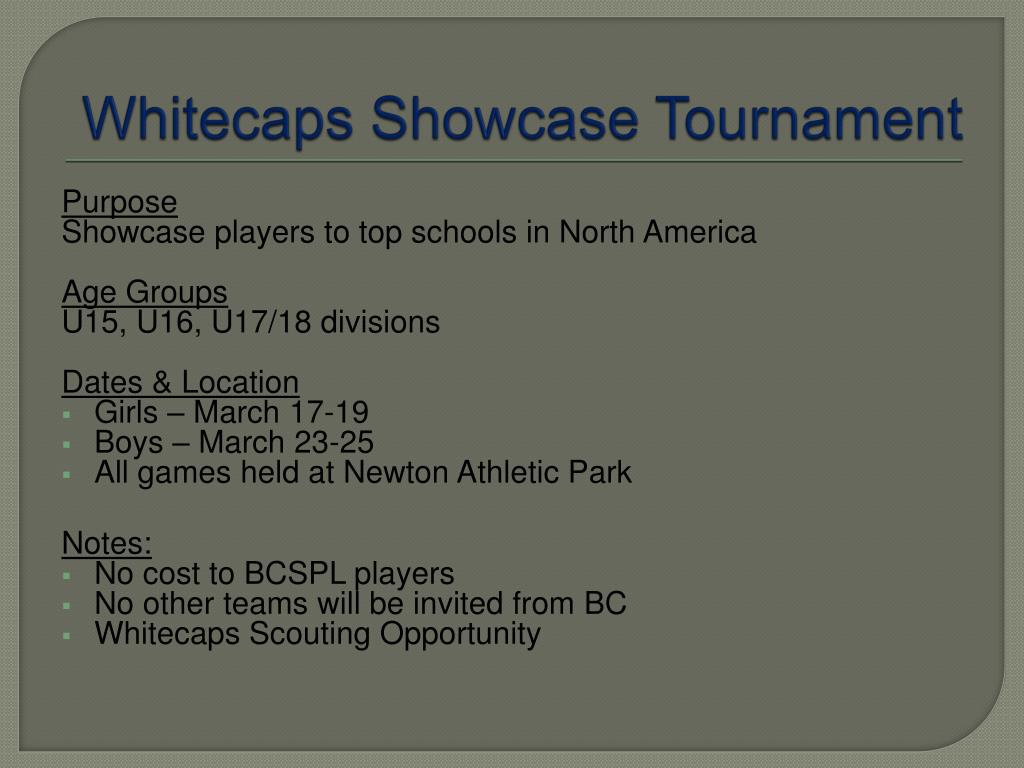 Whitecaps Showcase Tournament

Purpose
Showcase players to top schools in North America

Age Groups
U15, U16, U17/18 divisions

Dates & Location
- Girls – March 17-19
- Boys – March 23-25
- All games held at Newton Athletic Park

Notes:
- No cost to BCSPL players
- No other teams will be invited from BC
- Whitecaps Scouting Opportunity